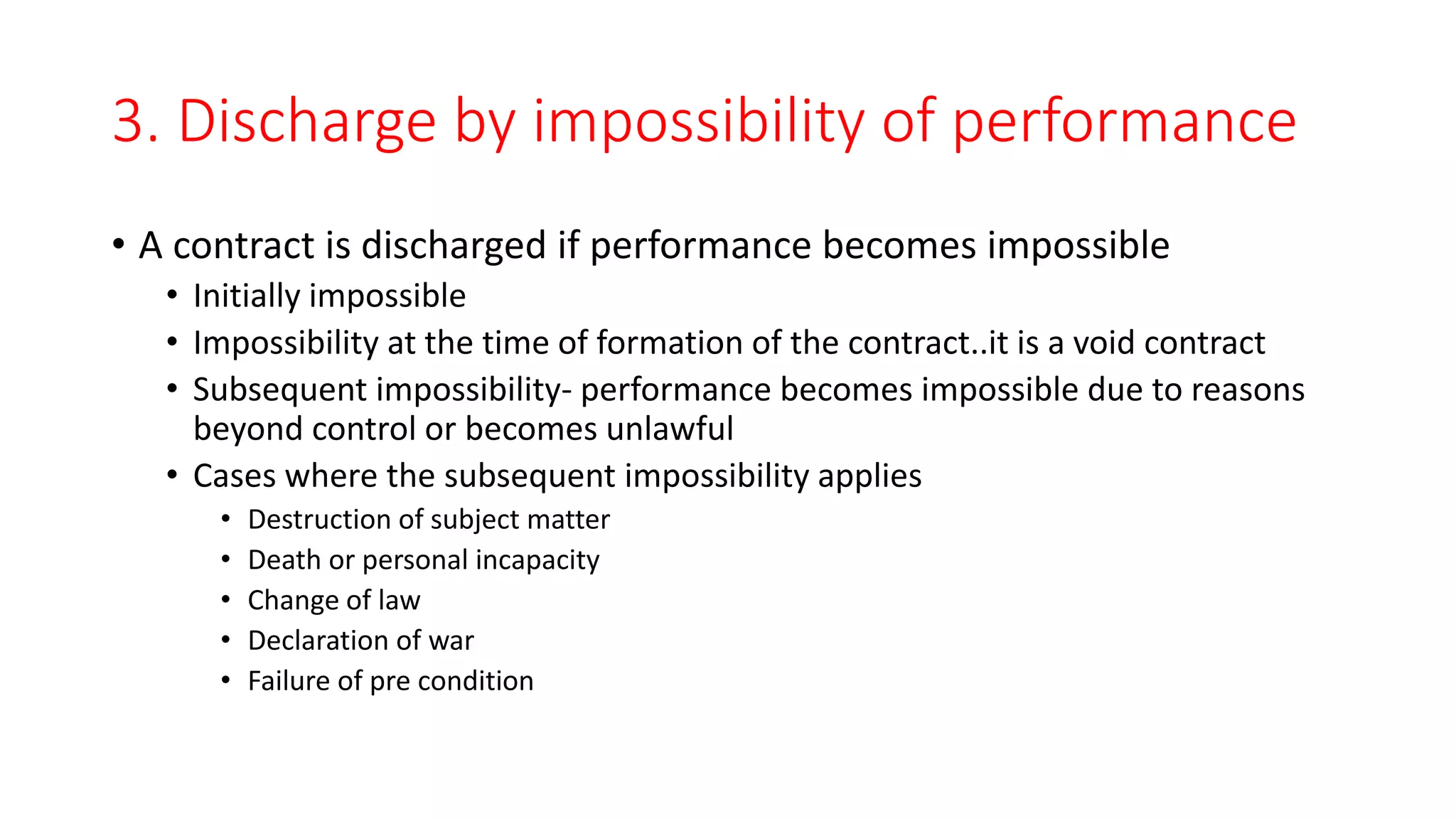 3. Discharge by impossibility of performance

• A contract is discharged if performance becomes impossible
  • Initially impossible
  • Impossibility at the time of formation of the contract..it is a void contract
  • Subsequent impossibility- performance becomes impossible due to reasons beyond control or becomes unlawful
  • Cases where the subsequent impossibility applies
    • Destruction of subject matter
    • Death or personal incapacity
    • Change of law
    • Declaration of war
    • Failure of pre condition